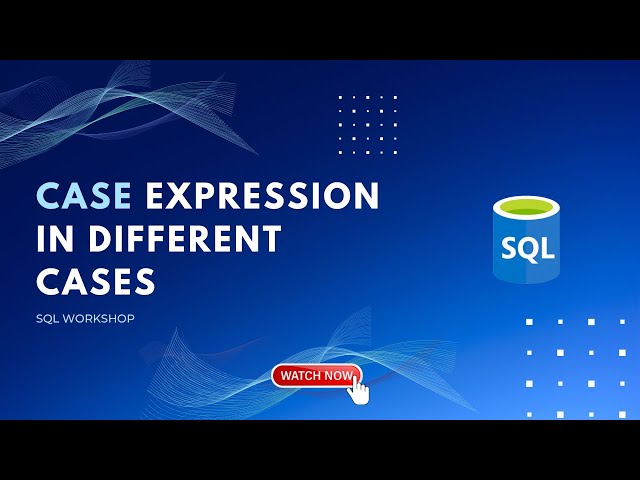 CASE EXPRESSION IN DIFFERENT CASES

SQL WORKSHOP

SQL

WATCH NOW